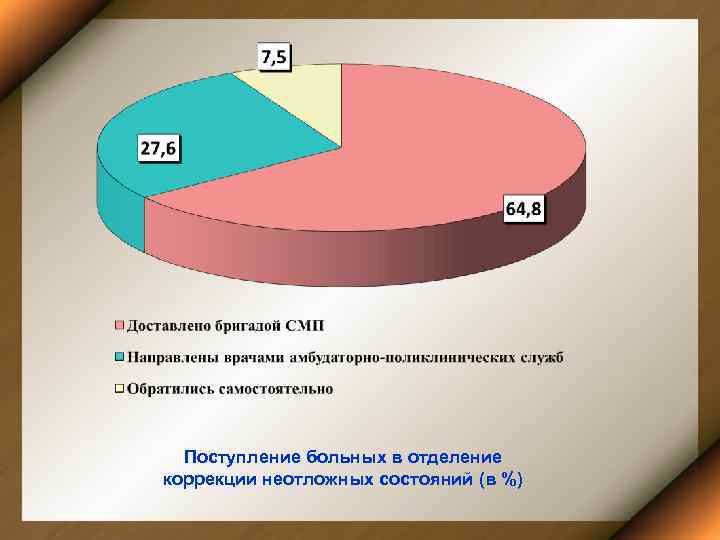 7,5

27,6

64,8

Доставлено бригадой СМП

Направлены врачами амбудаторно-поликлинических служб

Обратились самостоятельно

Поступление больных в отделение коррекции неотложных состояний (в %)